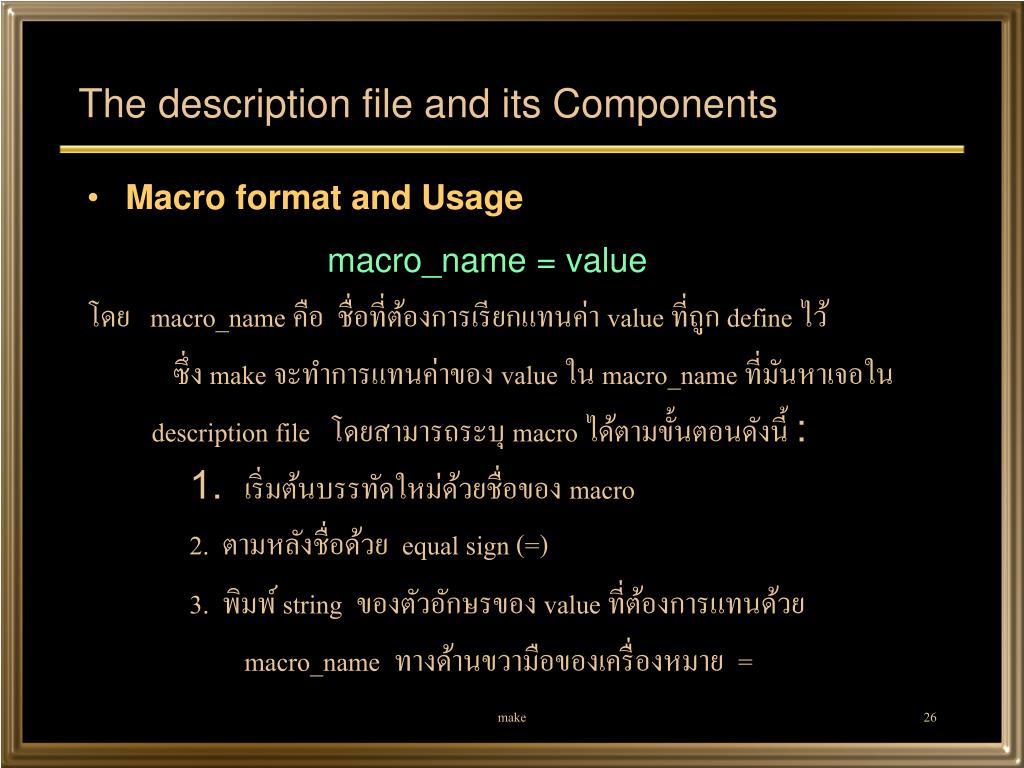 The description file and its Components

• Macro format and Usage

macro_name = value

โดย macro_name คือ ชื่อที่ต้องการเรียกแทนค่า value ที่ถูก define ไว้ ซึ่ง make จะทำการแทนค่าของ value ใน macro_name ที่มันหาเจอใน description file โดยสามารถระบุ macro ได้ตามขั้นตอนดังนี้ :

1. เริ่มต้นบรรทัดใหม่ด้วยชื่อของ macro

2. ตามหลังชื่อด้วย equal sign (=)

3. พิมพ์ string ของตัวอักษรของ value ที่ต้องการแทนด้วย macro_name ทางด้านขวามือของเครื่องหมาย =

make

26